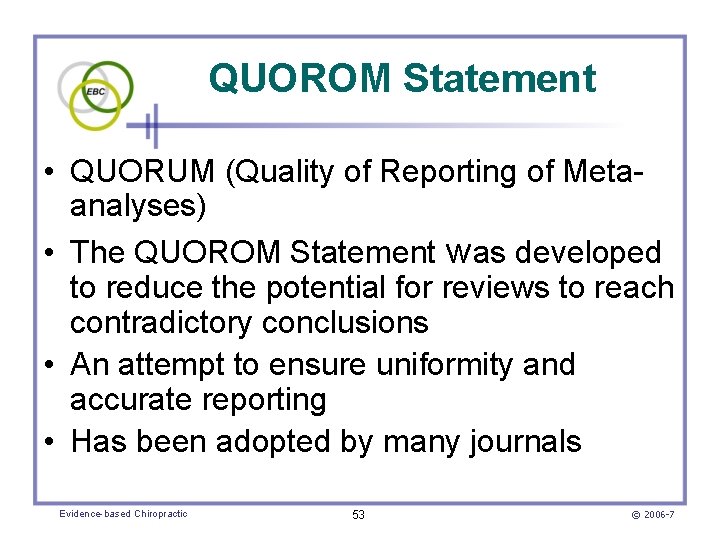 EBC

QUOROM Statement

• QUORUM (Quality of Reporting of Meta-analyses)
• The QUOROM Statement was developed to reduce the potential for reviews to reach contradictory conclusions
• An attempt to ensure uniformity and accurate reporting
• Has been adopted by many journals

Evidence-based Chiropractic

53

© 2006-7